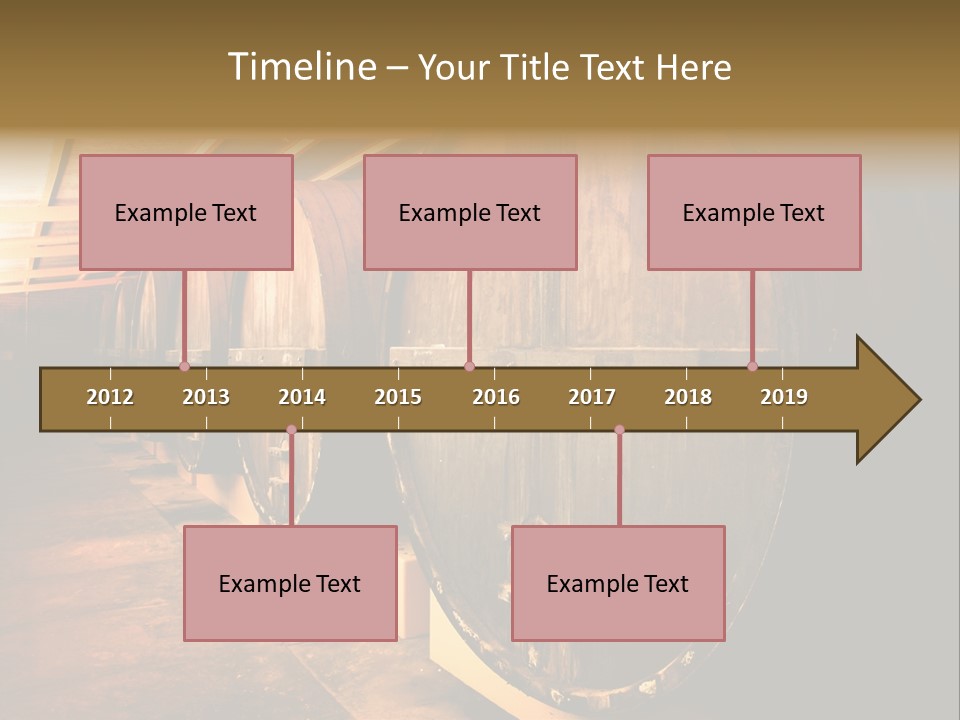 Timeline – Your Title Text Here

Example Text

Example Text

Example Text

2012 2013 2014 2015 2016 2017 2018 2019

Example Text

Example Text